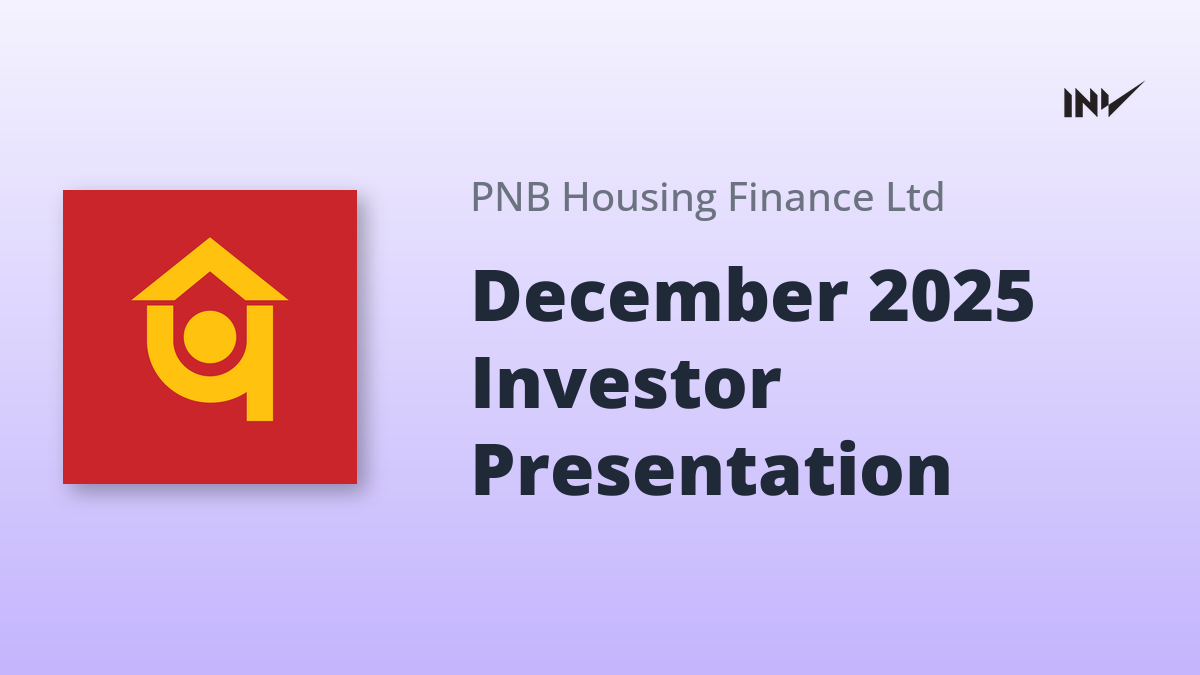 INV

PNB Housing Finance Ltd

December 2025 Investor Presentation